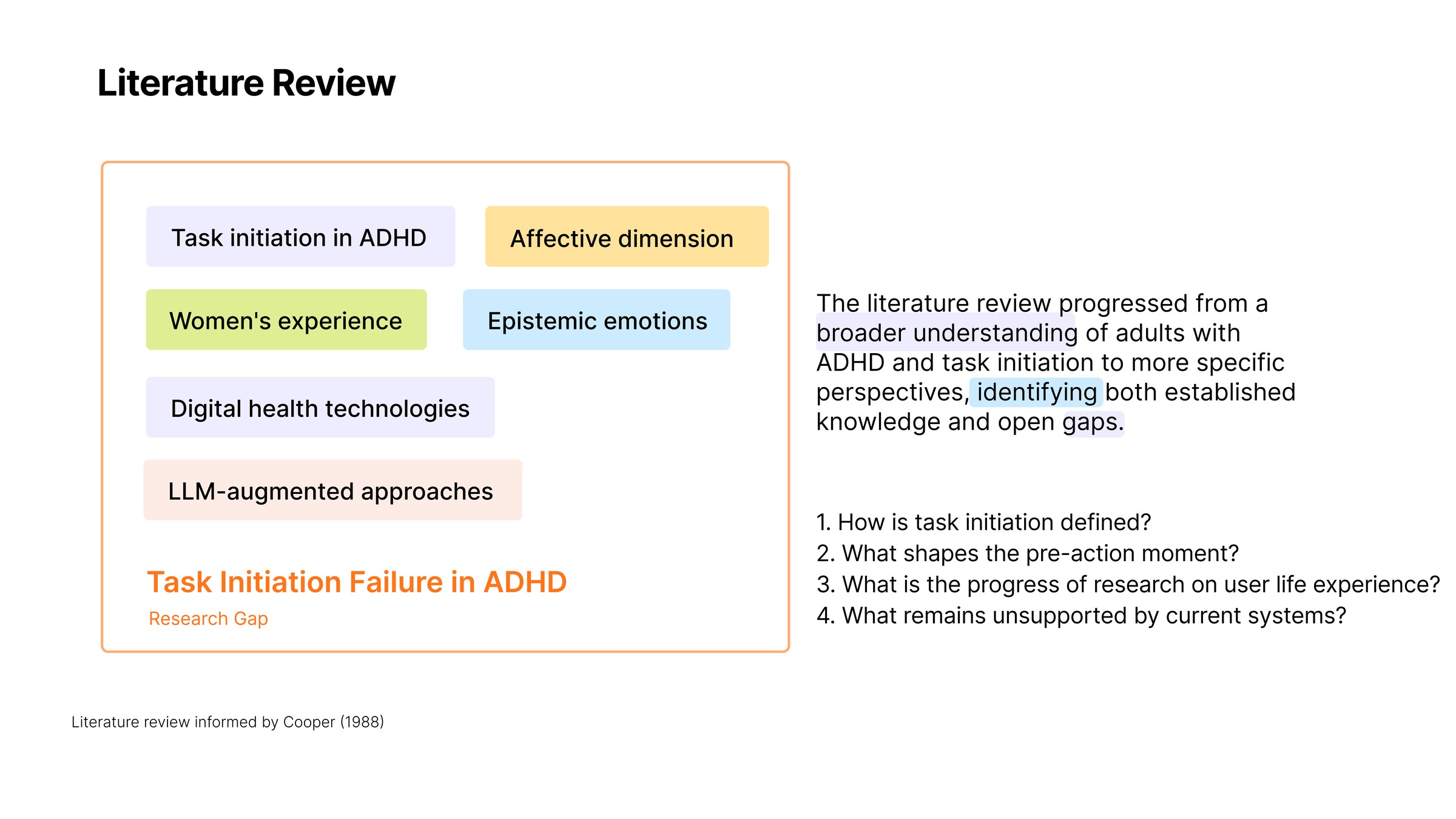 Literature Review

Task initiation in ADHD

Affective dimension

Women's experience

Epistemic emotions

Digital health technologies

LLM-augmented approaches

Task Initiation Failure in ADHD

Research Gap

The literature review progressed from a broader understanding of adults with ADHD and task initiation to more specific perspectives, identifying both established knowledge and open gaps.

1. How is task initiation defined?
2. What shapes the pre-action moment?
3. What is the progress of research on user life experience?
4. What remains unsupported by current systems?

Literature review informed by Cooper (1988)